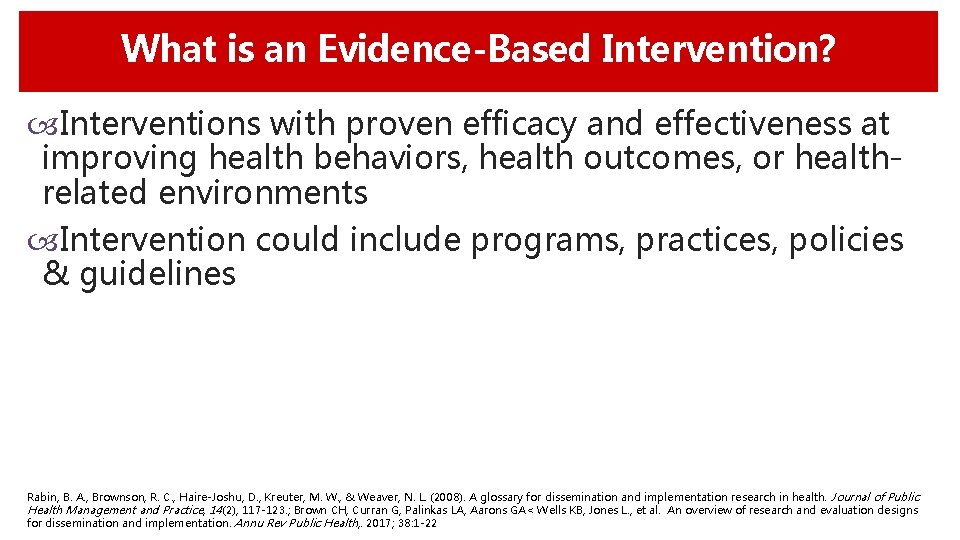 What is an Evidence-Based Intervention?

Interventions with proven efficacy and effectiveness at improving health behaviors, health outcomes, or health-related environments

Intervention could include programs, practices, policies & guidelines

Rabin, B. A., Brownson, R. C., Haire-Joshu, D., Kreuter, M. W., & Weaver, N. L. (2008). A glossary for dissemination and implementation research in health. Journal of Public Health Management and Practice, 14(2), 117-123.; Brown CH, Curran G, Palinkas LA, Aarons GA< Wells KB, Jones L., et al. An overview of research and evaluation designs for dissemination and implementation. Annu Rev Public Health,. 2017; 38:1-22